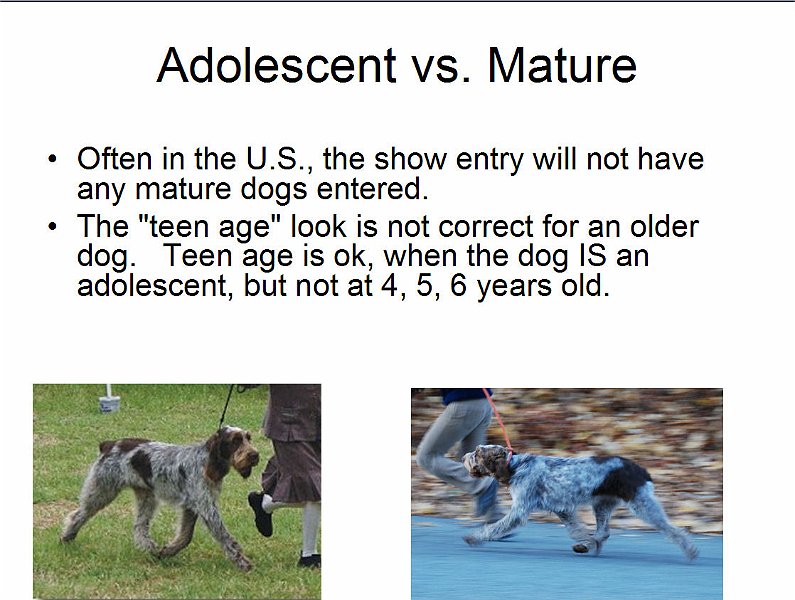 Adolescent vs. Mature

• Often in the U.S., the show entry will not have any mature dogs entered.
• The "teen age" look is not correct for an older dog. Teen age is ok, when the dog IS an adolescent, but not at 4, 5, 6 years old.